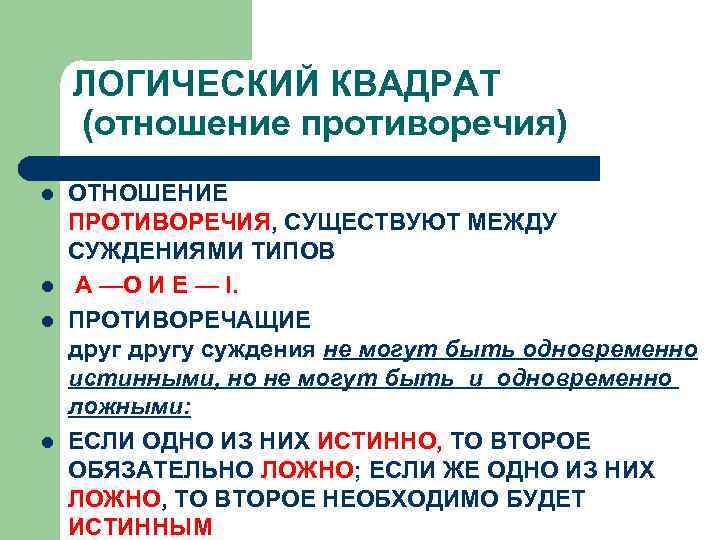 ЛОГИЧЕСКИЙ КВАДРАТ
(отношение противоречия)

- ОТНОШЕНИЕ ПРОТИВОРЕЧИЯ, СУЩЕСТВУЮТ МЕЖДУ СУЖДЕНИЯМИ ТИПОВ
- А —О И Е — I.
- ПРОТИВОРЕЧАЩИЕ друг другу суждения не могут быть одновременно истинными, но не могут быть и одновременно ложными:
- ЕСЛИ ОДНО ИЗ НИХ ИСТИННО, ТО ВТОРОЕ ОБЯЗАТЕЛЬНО ЛОЖНО; ЕСЛИ ЖЕ ОДНО ИЗ НИХ ЛОЖНО, ТО ВТОРОЕ НЕОБХОДИМО БУДЕТ ИСТИННЫМ